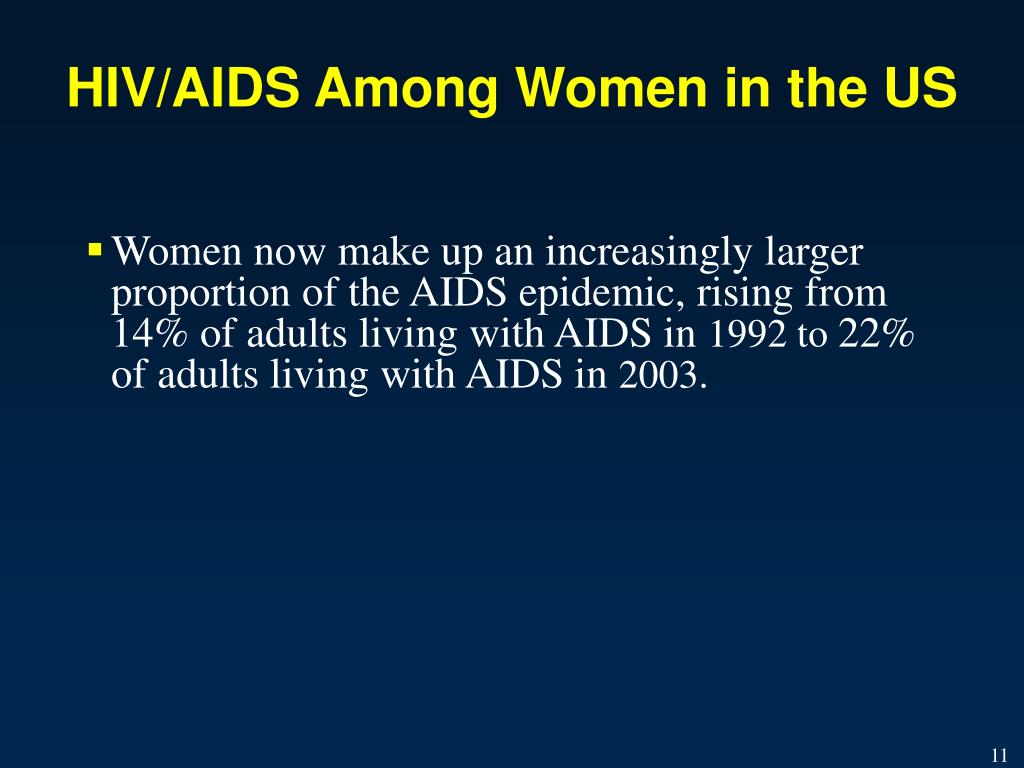 HIV/AIDS Among Women in the US

▪ Women now make up an increasingly larger proportion of the AIDS epidemic, rising from 14% of adults living with AIDS in 1992 to 22% of adults living with AIDS in 2003.

11